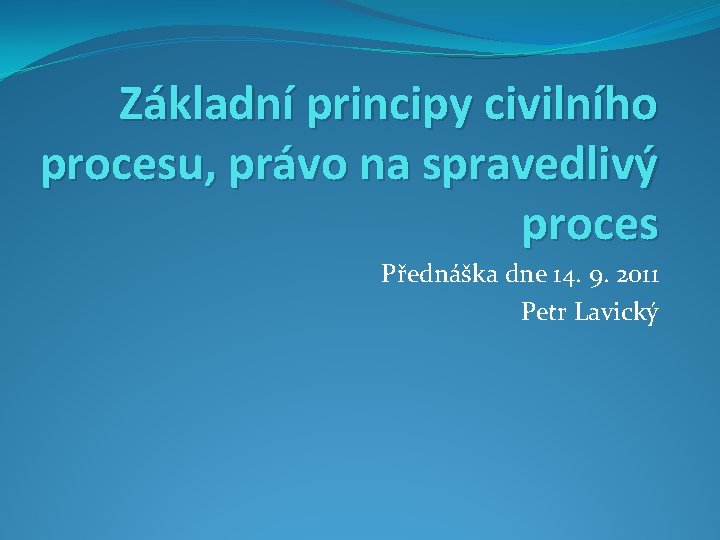 Základní principy civilního procesu, právo na spravedlivý proces

Přednáška dne 14. 9. 2011
Petr Lavický